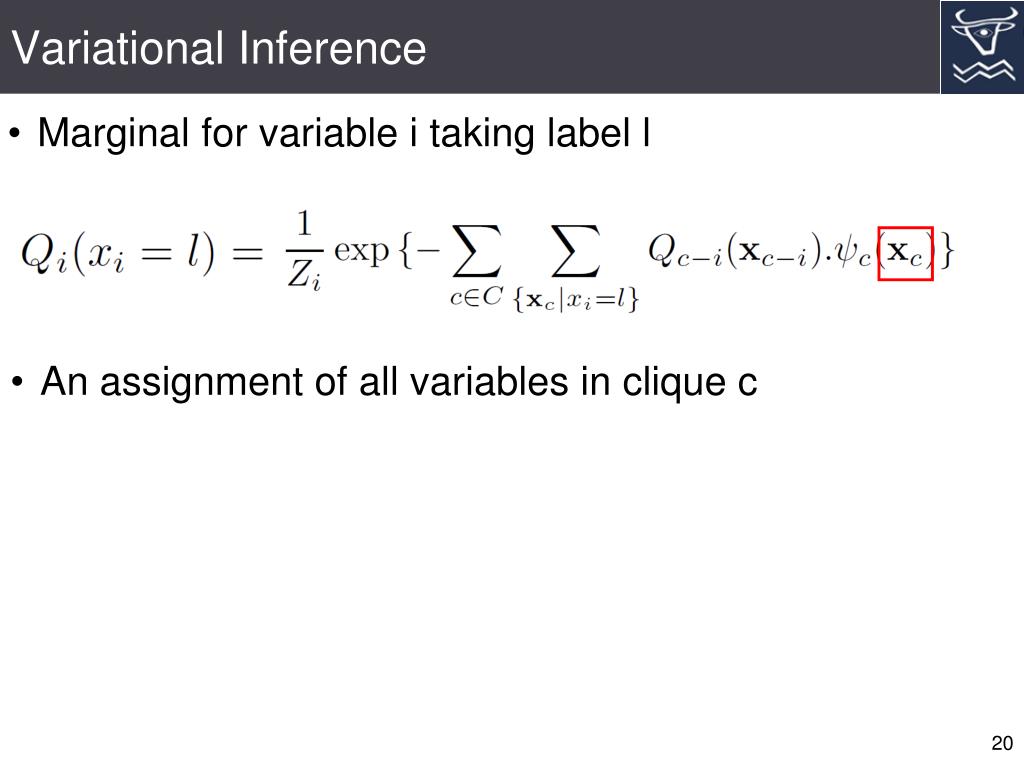 Variational Inference

• Marginal for variable i taking label l

$Q_i(x_i = l) = \frac{1}{Z_i} \exp\{-\sum_{c \in C} \sum_{\{\mathbf{x}_c | x_i = l\}} Q_{c-i}(\mathbf{x}_{c-i}).\psi_c(\mathbf{x}_c)\}$

• An assignment of all variables in clique c

20